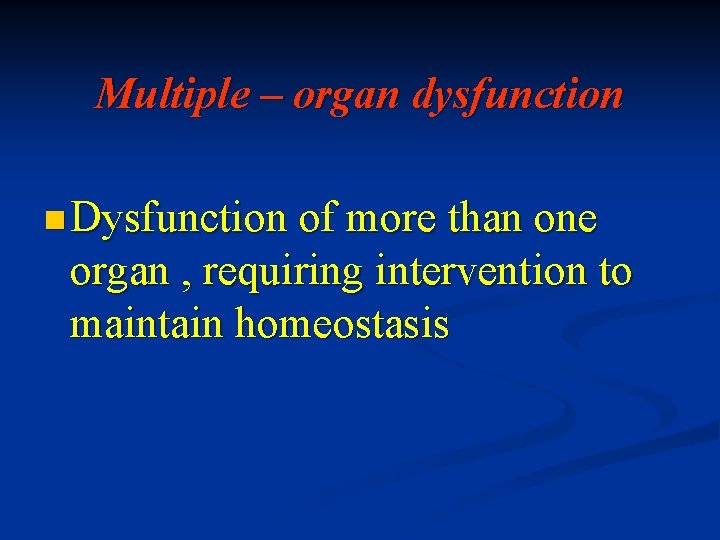 Multiple – organ dysfunction

Dysfunction of more than one organ , requiring intervention to maintain homeostasis